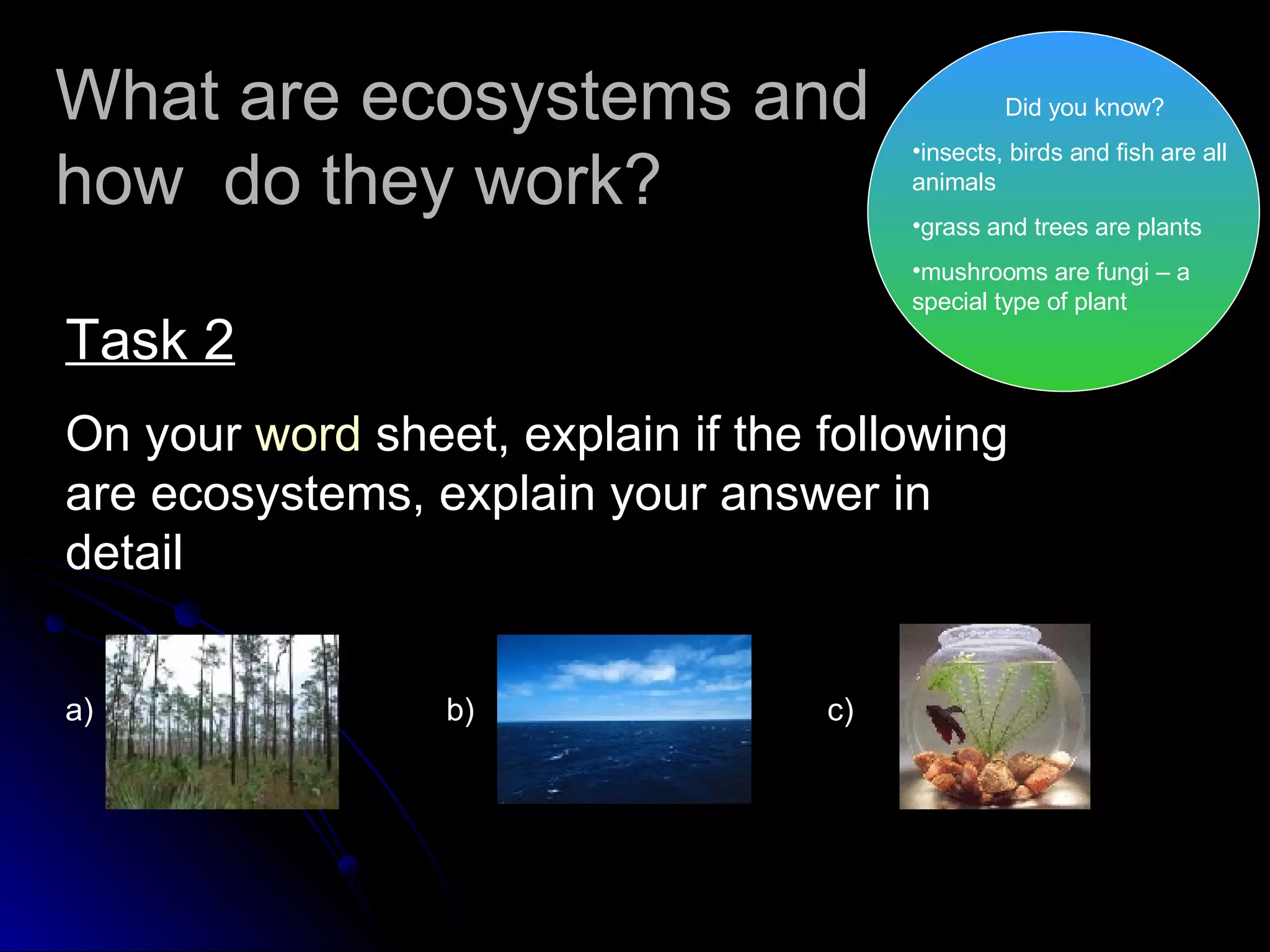 What are ecosystems and how do they work?

Did you know?

•insects, birds and fish are all animals

•grass and trees are plants

•mushrooms are fungi – a special type of plant

Task 2

On your word sheet, explain if the following are ecosystems, explain your answer in detail

a)

b)

c)